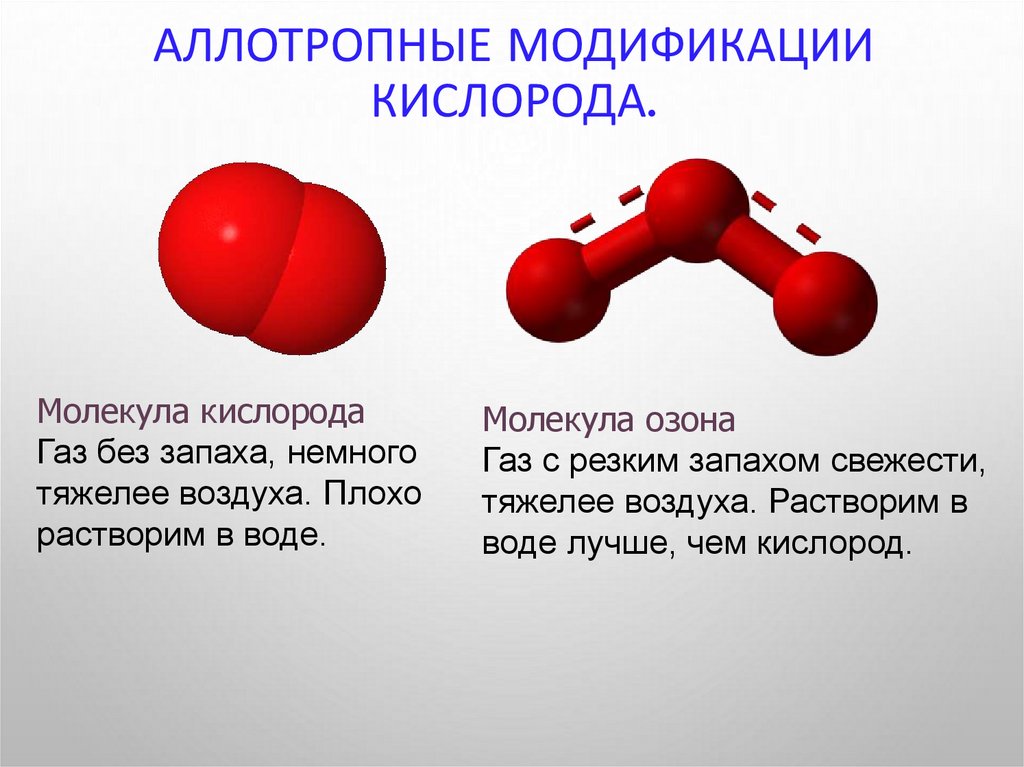 АЛЛОТРОПНЫЕ МОДИФИКАЦИИ КИСЛОРОДА.

Молекула кислорода
Газ без запаха, немного тяжелее воздуха. Плохо растворим в воде.

Молекула озона
Газ с резким запахом свежести, тяжелее воздуха. Растворим в воде лучше, чем кислород.